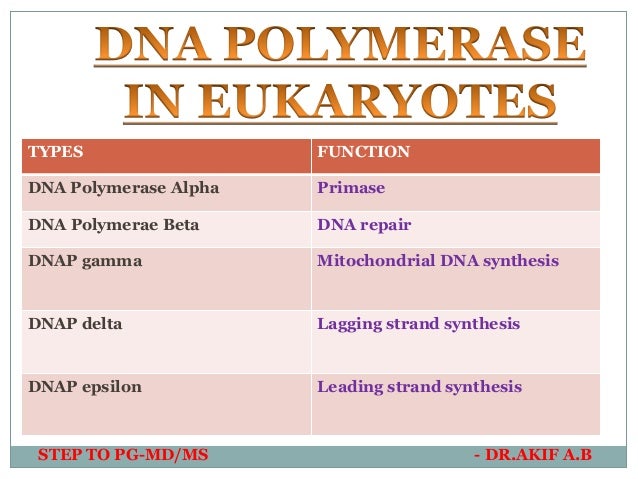 DNA POLYMERASE IN EUKARYOTES

| TYPES | FUNCTION |
|---|---|
| DNA Polymerase Alpha | Primase |
| DNA Polymerae Beta | DNA repair |
| DNAP gamma | Mitochondrial DNA synthesis |
| DNAP delta | Lagging strand synthesis |
| DNAP epsilon | Leading strand synthesis |

STEP TO PG-MD/MS

- DR.AKIF A.B